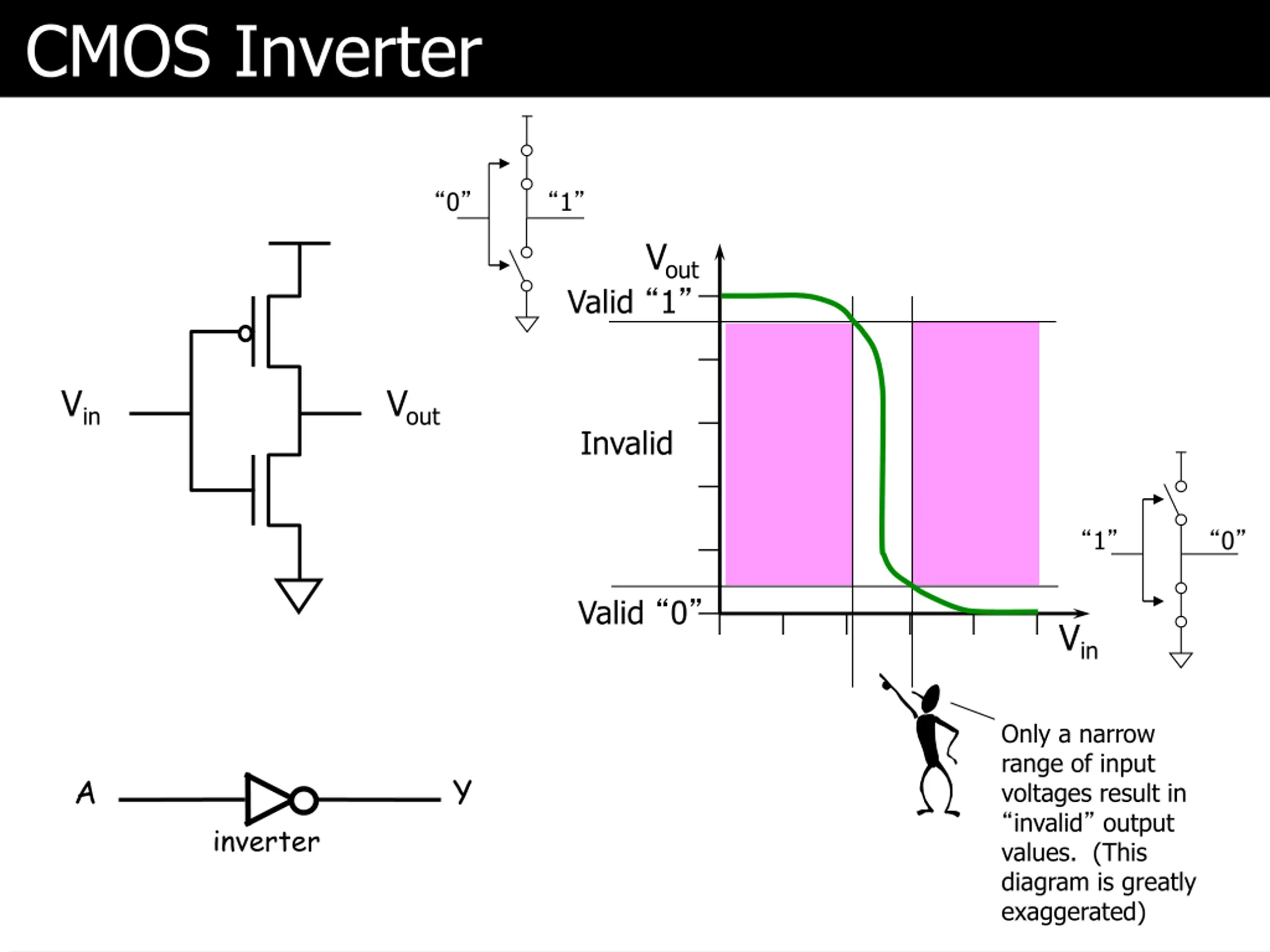 CMOS Inverter

“0” “1”

$V_{in}$ $V_{out}$

$V_{out}$

Valid “1”

Invalid

Valid “0”

$V_{in}$

“1” “0”

A Y

inverter

Only a narrow range of input voltages result in “invalid” output values. (This diagram is greatly exaggerated)